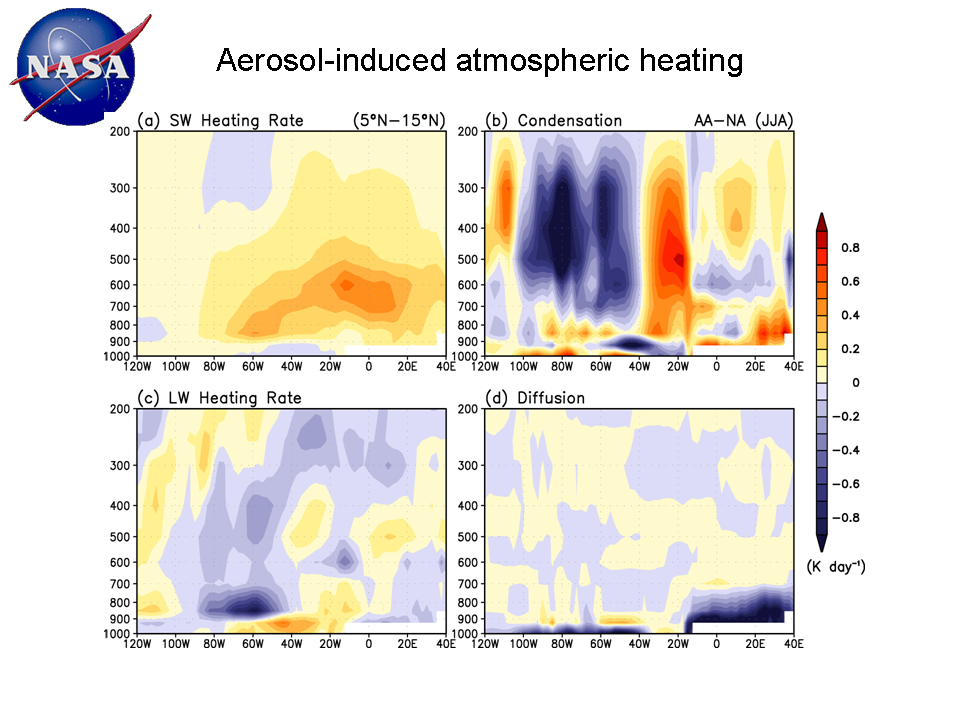 NASA

Aerosol-induced atmospheric heating

(a) SW Heating Rate (5°N–15°N)

200
300
400
500
600
700
800
900
1000

120W 100W 80W 60W 40W 20W 0 20E 40E

(b) Condensation AA–NA (JJA)

200
300
400
500
600
700
800
900
1000

120W 100W 80W 60W 40W 20W 0 20E 40E

(c) LW Heating Rate

200
300
400
500
600
700
800
900
1000

120W 100W 80W 60W 40W 20W 0 20E 40E

(d) Diffusion

200
300
400
500
600
700
800
900
1000

120W 100W 80W 60W 40W 20W 0 20E 40E

0.8
0.6
0.4
0.2
0
−0.2
−0.4
−0.6
−0.8
(K day$^{-1}$)